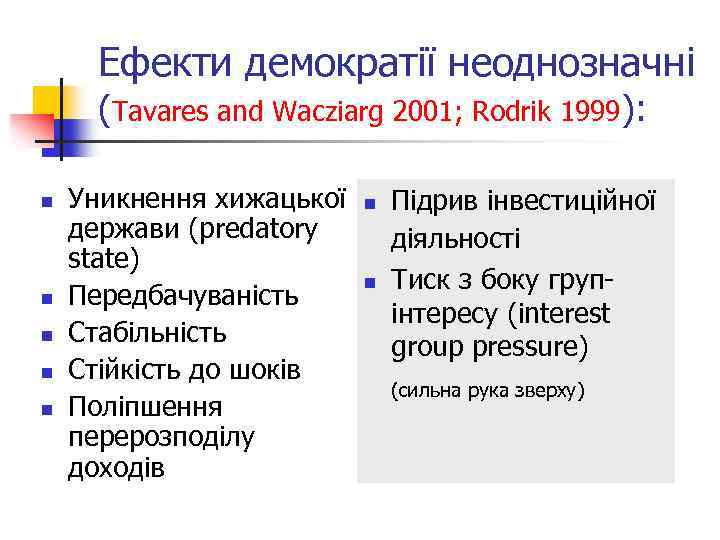 Ефекти демократії неоднозначні (Tavares and Wacziarg 2001; Rodrik 1999):

- Уникнення хижацької держави (predatory state)
- Передбачуваність
- Стабільність
- Стійкість до шоків
- Поліпшення перерозподілу доходів

- Підрив інвестиційної діяльності
- Тиск з боку груп-інтересу (interest group pressure)

(сильна рука зверху)